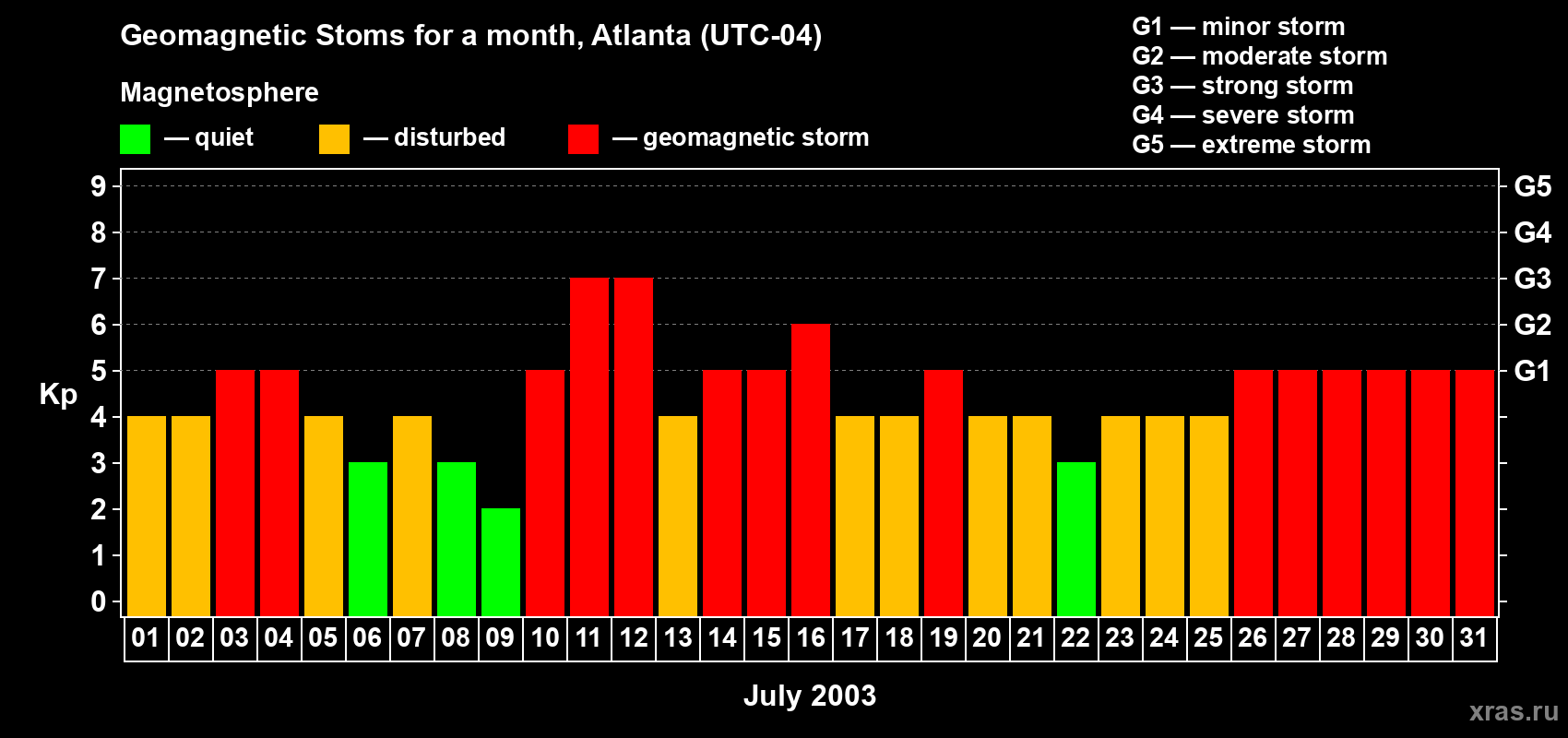 Geomagnetic Stoms for a month, Atlanta (UTC-04)

Magnetosphere

— quiet — disturbed — geomagnetic storm

G1 — minor storm
G2 — moderate storm
G3 — strong storm
G4 — severe storm
G5 — extreme storm

Kp

9
8
7
6
5
4
3
2
1
0

G5
G4
G3
G2
G1

01 02 03 04 05 06 07 08 09 10 11 12 13 14 15 16 17 18 19 20 21 22 23 24 25 26 27 28 29 30 31

July 2003

xras.ru